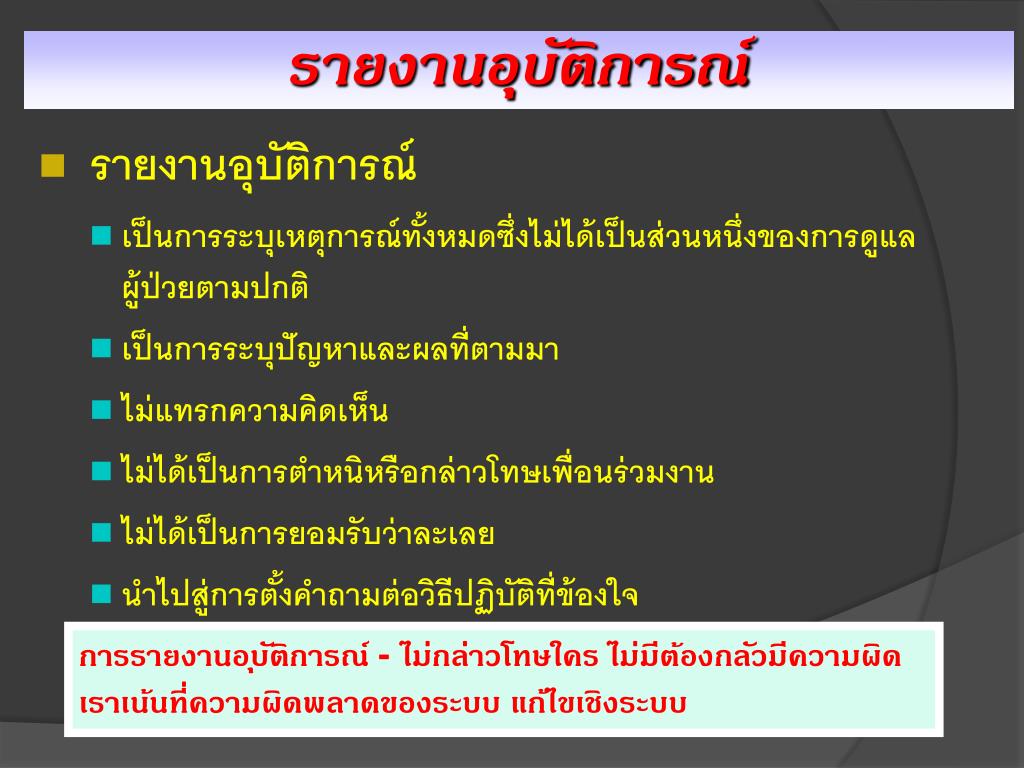 รายงานอุบัติการณ์

รายงานอุบัติการณ์

เป็นการระบุเหตุการณ์ทั้งหมดซึ่งไม่ได้เป็นส่วนหนึ่งของการดูแลผู้ป่วยตามปกติ

เป็นการระบุปัญหาและผลที่ตามมา

ไม่แทรกความคิดเห็น

ไม่ได้เป็นการตำหนิหรือกล่าวโทษเพื่อนร่วมงาน

ไม่ได้เป็นการยอมรับว่าละเลย

นำไปสู่การตั้งคำถามต่อวิธีปฏิบัติที่ข้องใจ

การรายงานอุบัติการณ์ - ไม่กล่าวโทษใคร ไม่มีต้องกลัวมีความผิด เราเน้นที่ความผิดพลาดของระบบ แก้ไขเชิงระบบ